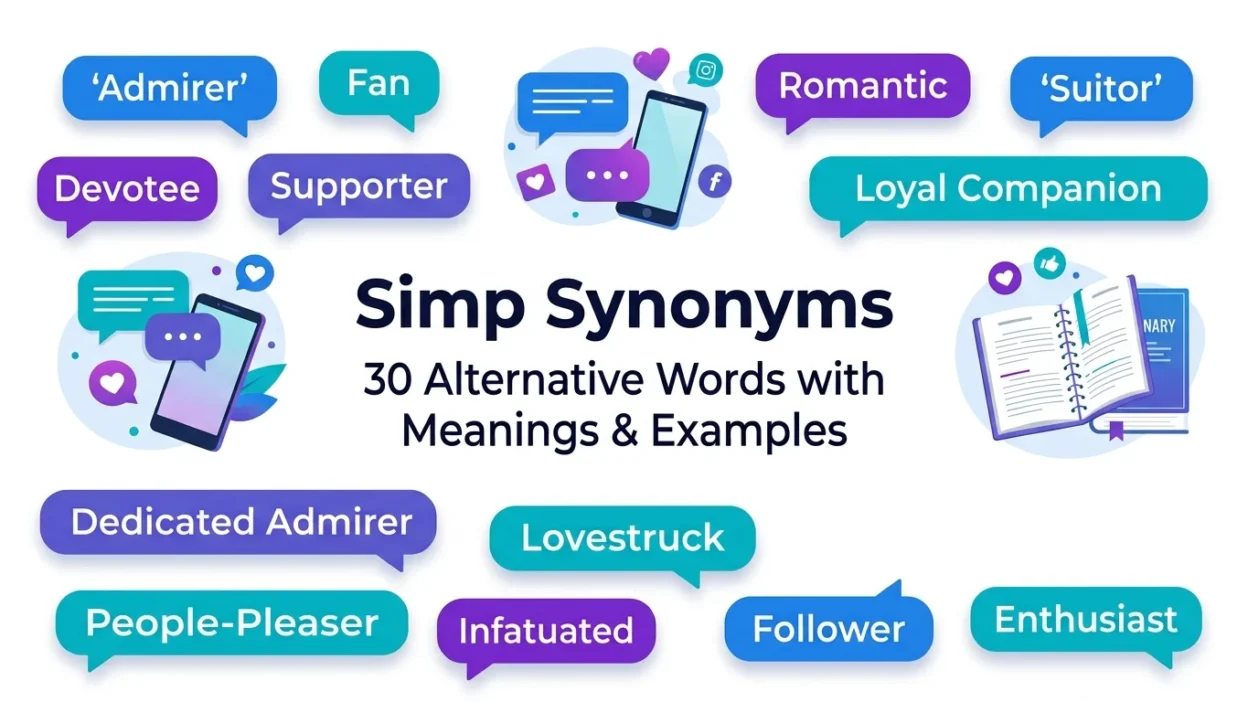 ‘Admirer’

Fan

Romantic

‘Suitor’

Devotee

Supporter

Loyal Companion

Simp Synonyms

30 Alternative Words with Meanings & Examples

NARY

Dedicated Admirer

Lovestruck

People-Pleaser

Infatuated

Follower

Enthusiast